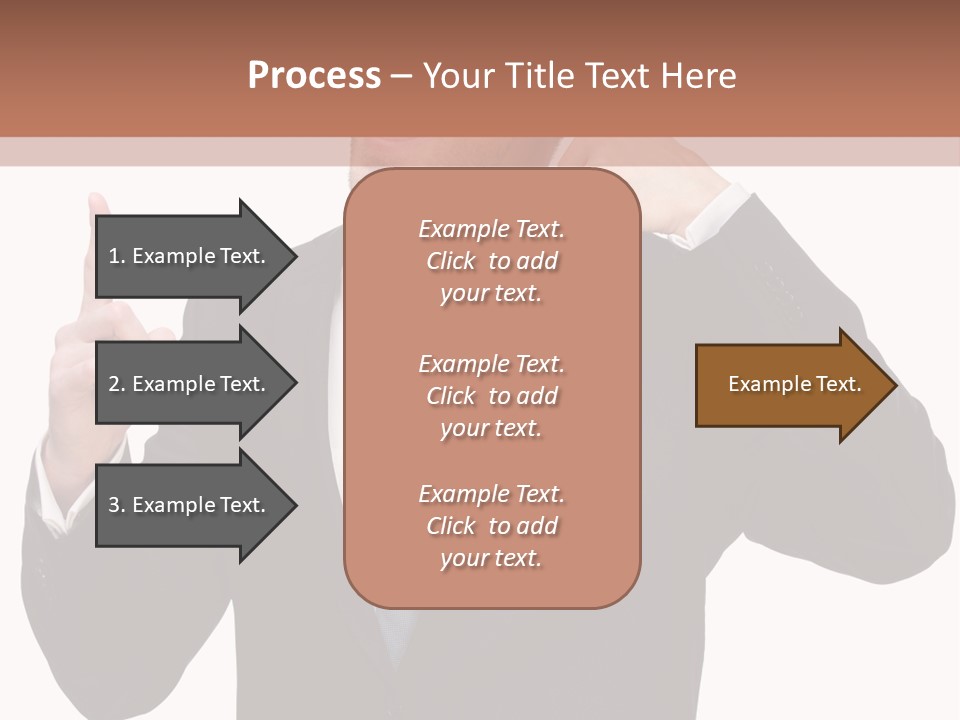 Process – Your Title Text Here

1. Example Text.

2. Example Text.

3. Example Text.

Example Text. Click to add your text.

Example Text. Click to add your text.

Example Text. Click to add your text.

Example Text.